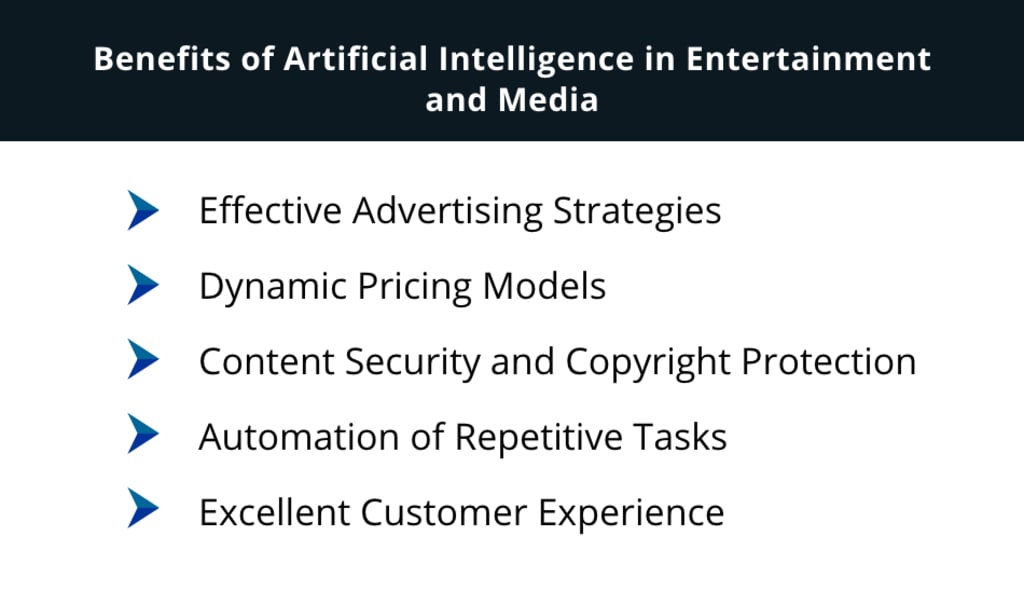 Benefits of Artificial Intelligence in Entertainment and Media

Effective Advertising Strategies

Dynamic Pricing Models

Content Security and Copyright Protection

Automation of Repetitive Tasks

Excellent Customer Experience